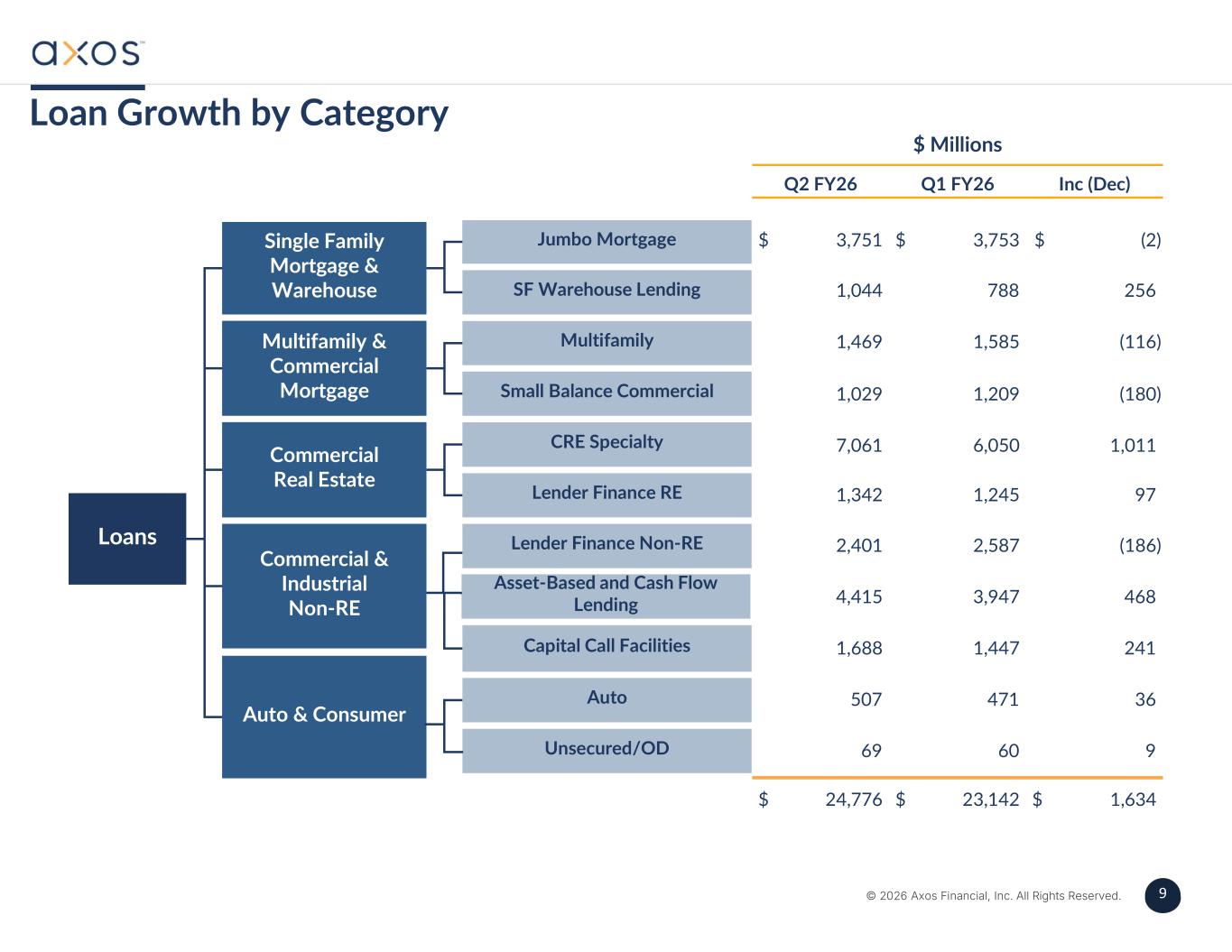 axos™

Loan Growth by Category

Loans

Single Family Mortgage & Warehouse

Multifamily & Commercial Mortgage

Commercial Real Estate

Commercial & Industrial Non-RE

Auto & Consumer

$ Millions

| | Q2 FY26 | Q1 FY26 | Inc (Dec) |
|---|---|---|---|
| Jumbo Mortgage | $ 3,751 | $ 3,753 | $ (2) |
| SF Warehouse Lending | 1,044 | 788 | 256 |
| Multifamily | 1,469 | 1,585 | (116) |
| Small Balance Commercial | 1,029 | 1,209 | (180) |
| CRE Specialty | 7,061 | 6,050 | 1,011 |
| Lender Finance RE | 1,342 | 1,245 | 97 |
| Lender Finance Non-RE | 2,401 | 2,587 | (186) |
| Asset-Based and Cash Flow Lending | 4,415 | 3,947 | 468 |
| Capital Call Facilities | 1,688 | 1,447 | 241 |
| Auto | 507 | 471 | 36 |
| Unsecured/OD | 69 | 60 | 9 |
| | $ 24,776 | $ 23,142 | $ 1,634 |

© 2026 Axos Financial, Inc. All Rights Reserved.

9